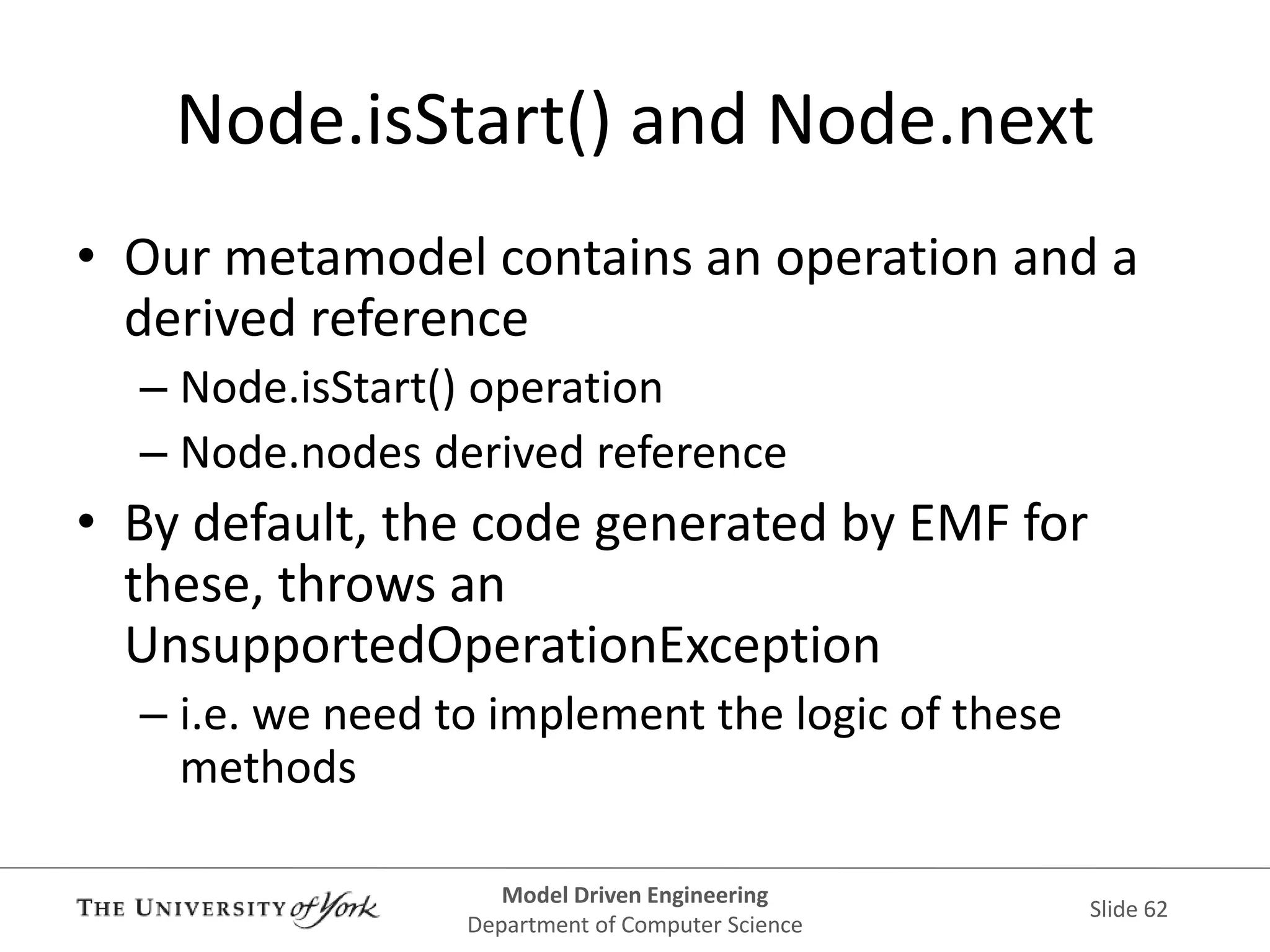 Node.isStart() and Node.next

• Our metamodel contains an operation and a derived reference
– Node.isStart() operation
– Node.nodes derived reference
• By default, the code generated by EMF for these, throws an UnsupportedOperationException
– i.e. we need to implement the logic of these methods

THE UNIVERSITY of York

Model Driven Engineering
Department of Computer Science

Slide 62